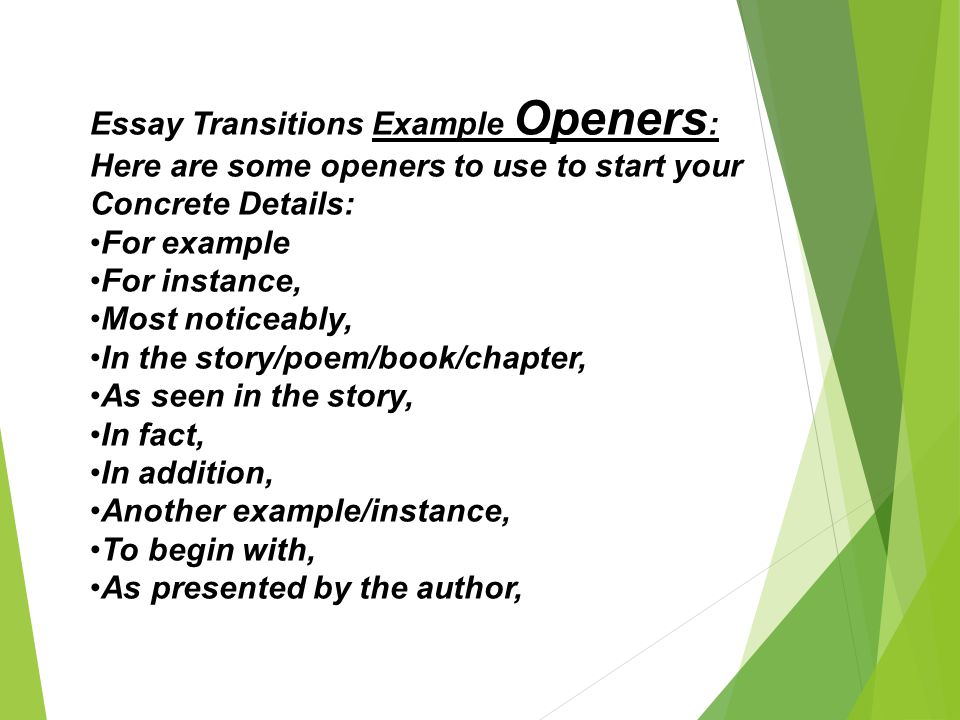 Essay Transitions Example Openers:
Here are some openers to use to start your Concrete Details:
•For example
•For instance,
•Most noticeably,
•In the story/poem/book/chapter,
•As seen in the story,
•In fact,
•In addition,
•Another example/instance,
•To begin with,
•As presented by the author,